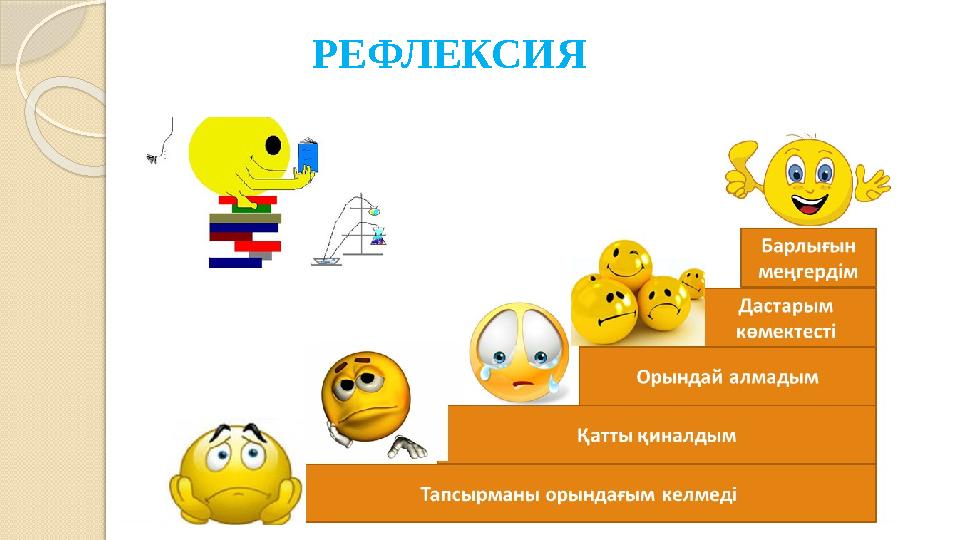 РЕФЛЕКСИЯ

Барлығын меңгердім

Дастарым көмектесті

Орындай алмадым

Қатты қиналдым

Тапсырманы орындағым келмеді